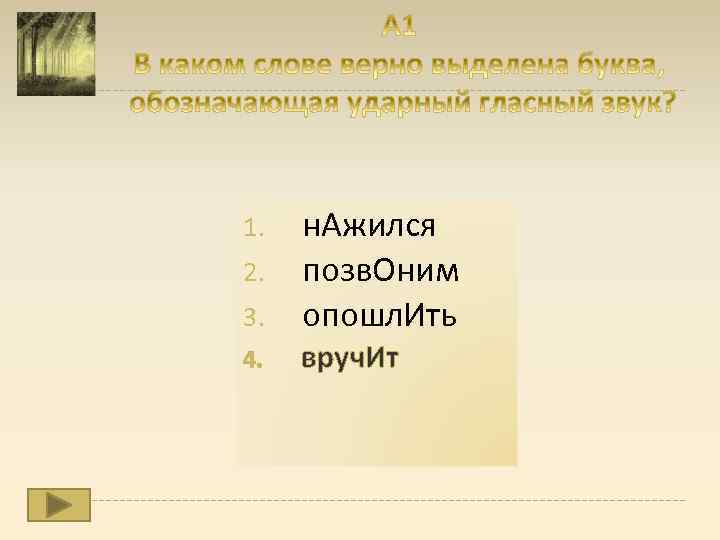 А1
В каком слове верно выделена буква, обозначающая ударный гласный звук?

1. нАжился
2. позвОним
3. опошлИть
4. вручИт